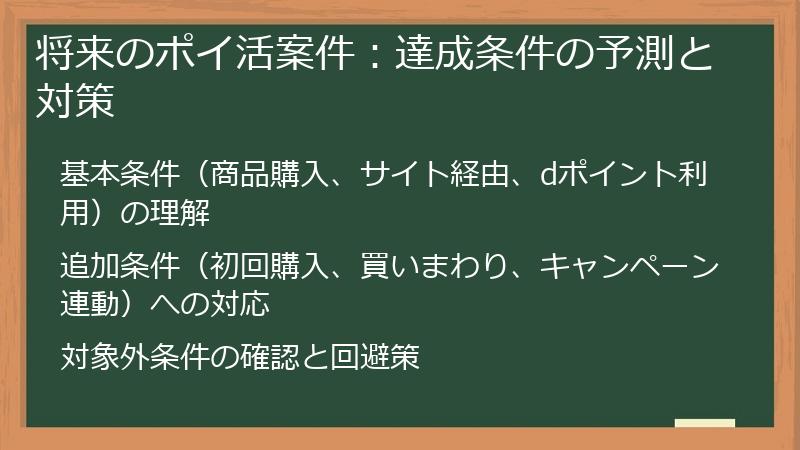 将来のポイ活案件：達成条件の予測と対策

基本条件（商品購入、サイト経由、dポイント利用）の理解

追加条件（初回購入、買いまわり、キャンペーン連動）への対応

対象外条件の確認と回避策